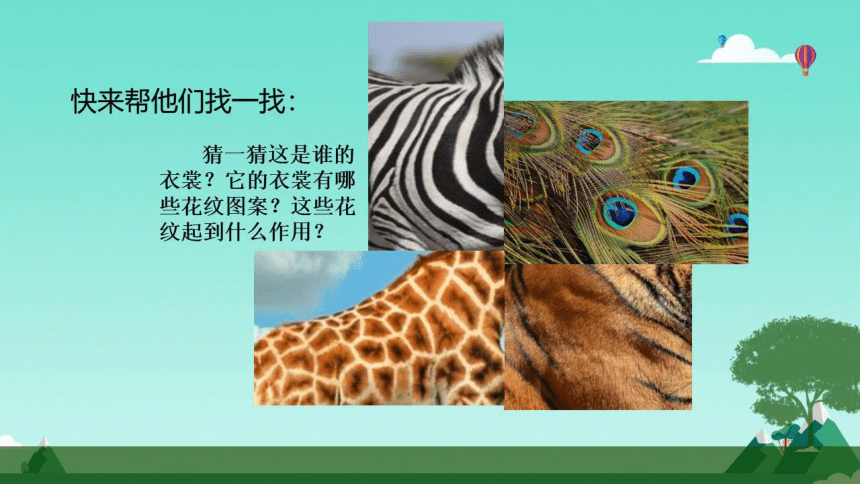 快来帮他们找一找：

猜一猜这是谁的衣裳？它的衣裳有哪些花纹图案？这些花纹起到什么作用？